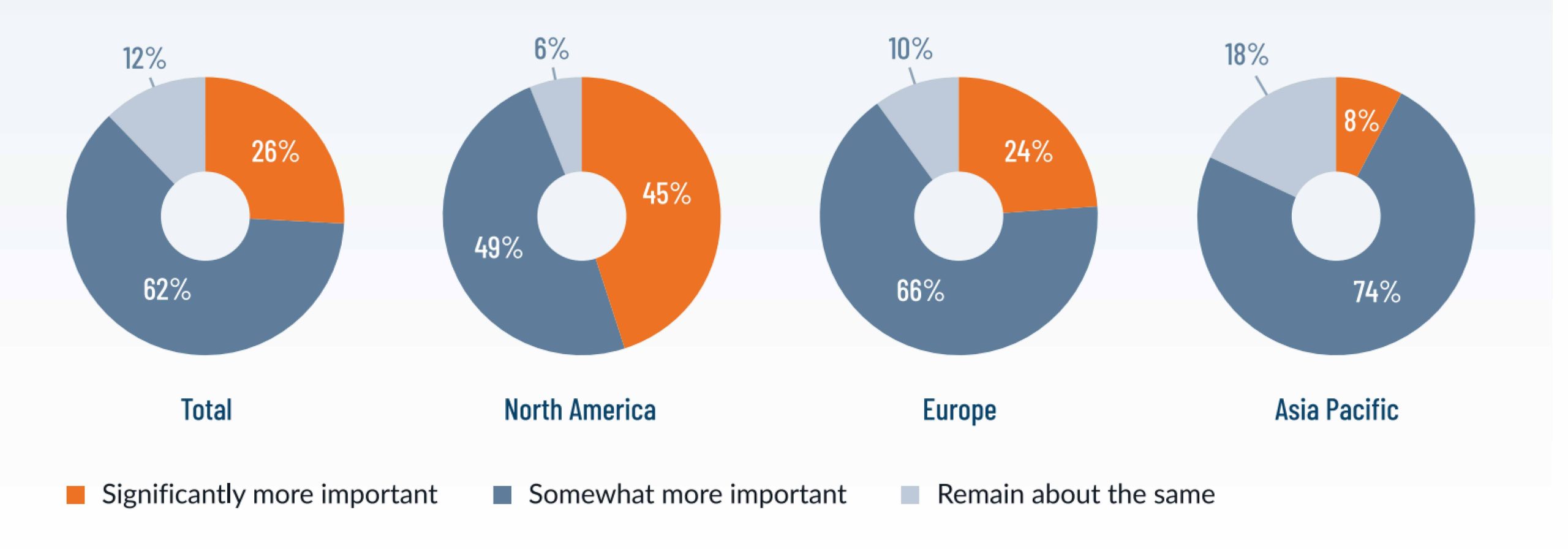 12%
26%
62%
Total

6%
45%
49%
North America

10%
24%
66%
Europe

18%
8%
74%
Asia Pacific

Significantly more important
Somewhat more important
Remain about the same